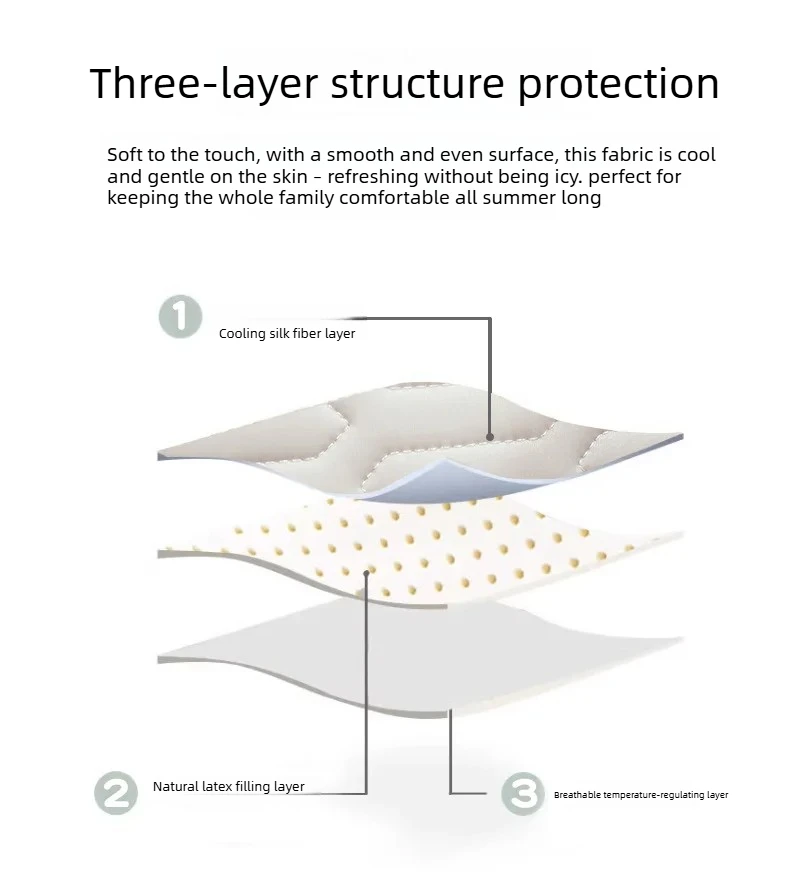 Three-layer structure protection

Soft to the touch, with a smooth and even surface, this fabric is cool and gentle on the skin - refreshing without being icy. perfect for keeping the whole family comfortable all summer long

1
Cooling silk fiber layer

2
Natural latex filling layer

3
Breathable temperature-regulating layer